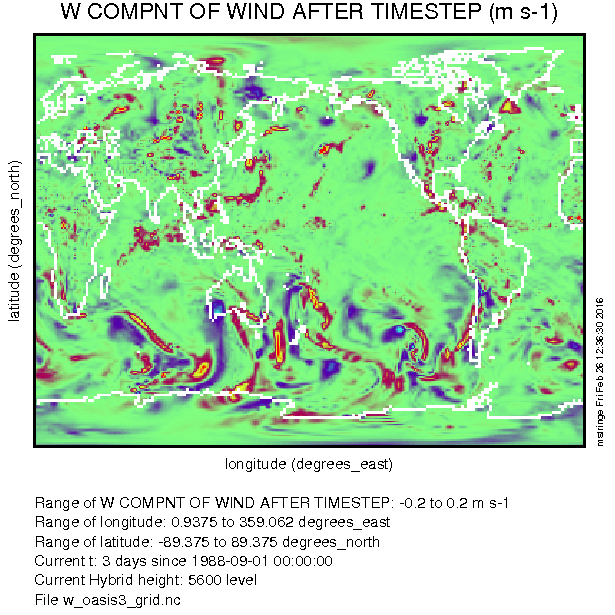 W COMPNT OF WIND AFTER TIMESTEP (m s-1)

latitude (degrees_north)

mstringe Fri Feb 26 12:36:30 2016

longitude (degrees_east)

Range of W COMPNT OF WIND AFTER TIMESTEP: -0.2 to 0.2 m s-1
Range of longitude: 0.9375 to 359.062 degrees_east
Range of latitude: -89.375 to 89.375 degrees_north
Current t: 3 days since 1988-09-01 00:00:00
Current Hybrid height: 5600 level
File w_oasis3_grid.nc